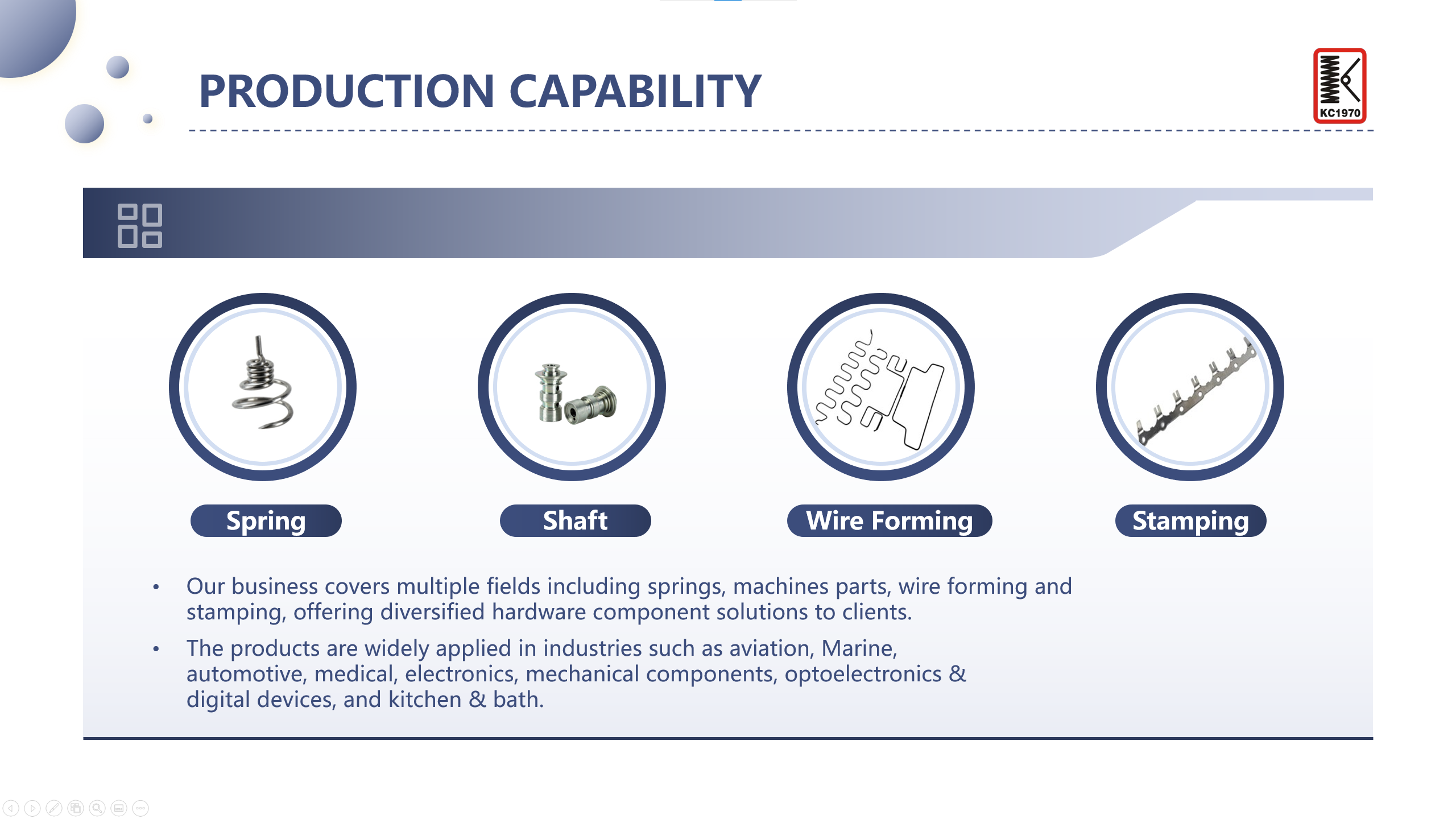 PRODUCTION CAPABILITY

KC1970

Spring

Shaft

Wire Forming

Stamping

• Our business covers multiple fields including springs, machines parts, wire forming and stamping, offering diversified hardware component solutions to clients.

• The products are widely applied in industries such as aviation, Marine, automotive, medical, electronics, mechanical components, optoelectronics & digital devices, and kitchen & bath.